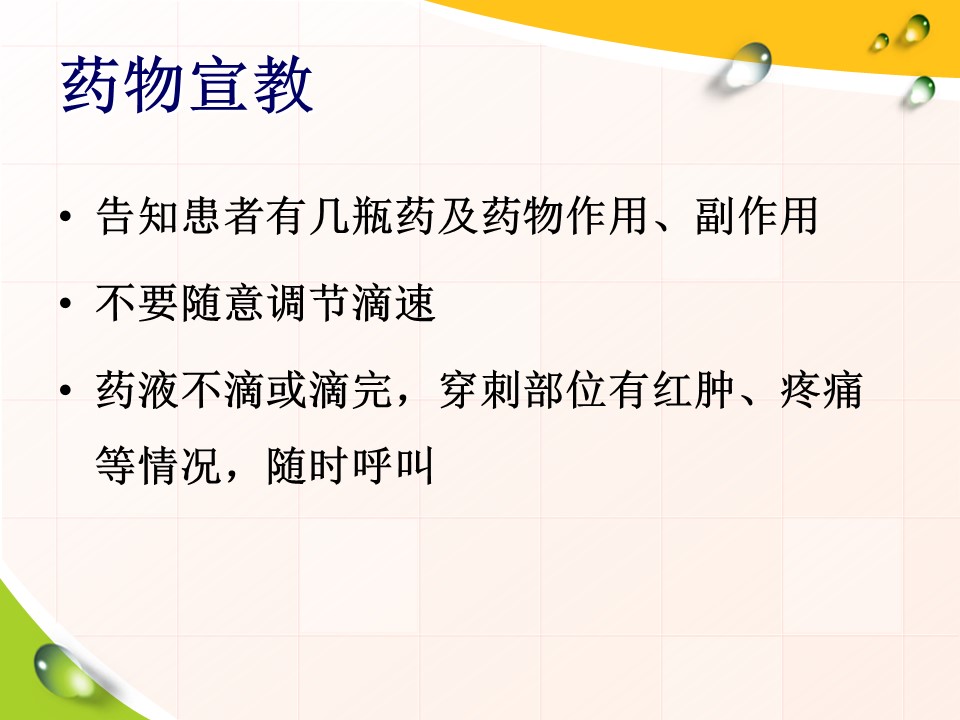 药物宣教

• 告知患者有几瓶药及药物作用、副作用

• 不要随意调节滴速

• 药液不滴或滴完，穿刺部位有红肿、疼痛等情况，随时呼叫